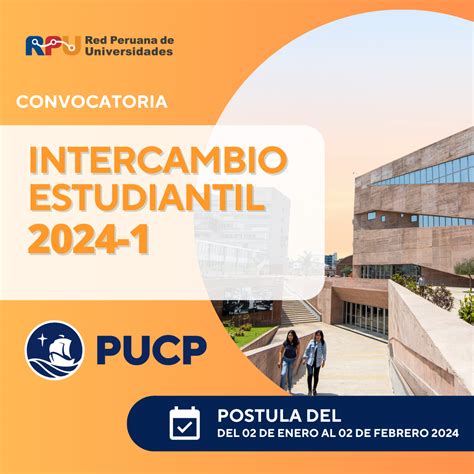 RPU Red Peruana de Universidades

CONVOCATORIA

INTERCAMBIO ESTUDIANTIL 2024-1

PUCP

POSTULA DEL
DEL 02 DE ENERO AL 02 DE FEBRERO 2024